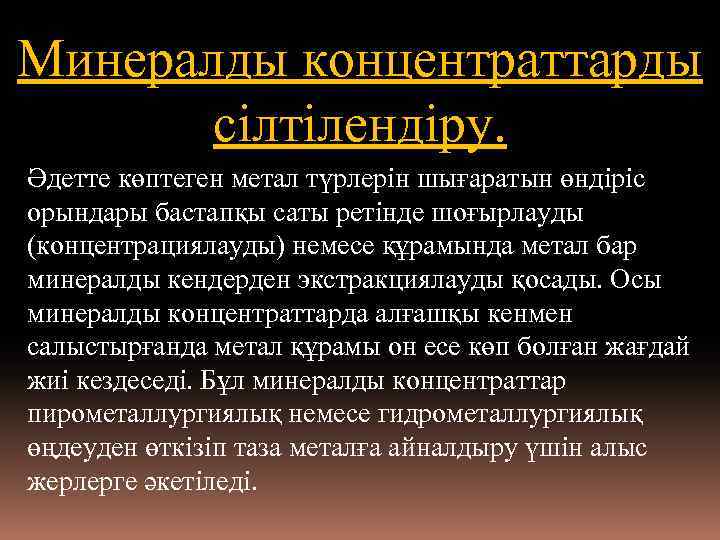 Минералды концентраттарды сілтілендіру.

Әдетте көптеген метал түрлерін шығаратын өндіріс орындары бастапқы саты ретінде шоғырлауды (концентрациялауды) немесе құрамында метал бар минералды кендерден экстракциялауды қосады. Осы минералды концентраттарда алғашқы кенмен салыстырғанда метал құрамы он есе көп болған жағдай жиі кездеседі. Бұл минералды концентраттар пирометаллургиялық немесе гидрометаллургиялық өңдеуден өткізіп таза металға айналдыру үшін алыс жерлерге әкетіледі.